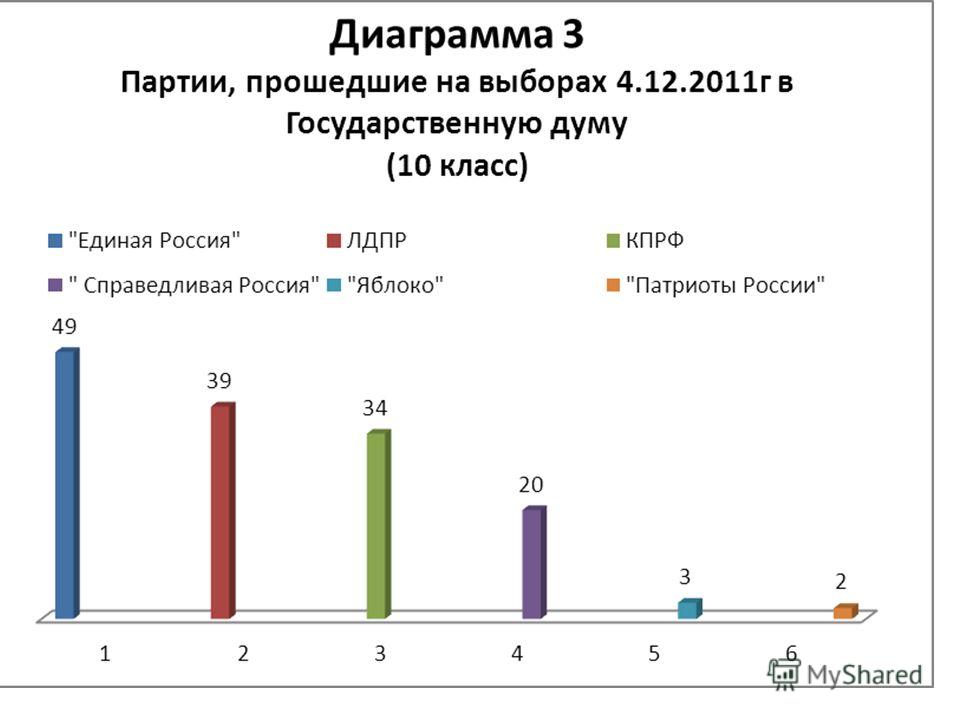 Диаграмма 3
Партии, прошедшие на выборах 4.12.2011г в Государственную думу
(10 класс)

"Единая Россия" ЛДПР КПРФ
" Справедливая Россия" "Яблоко" "Патриоты России"

49
39
34
20
3
2

1 2 3 4 5 6

MyShared